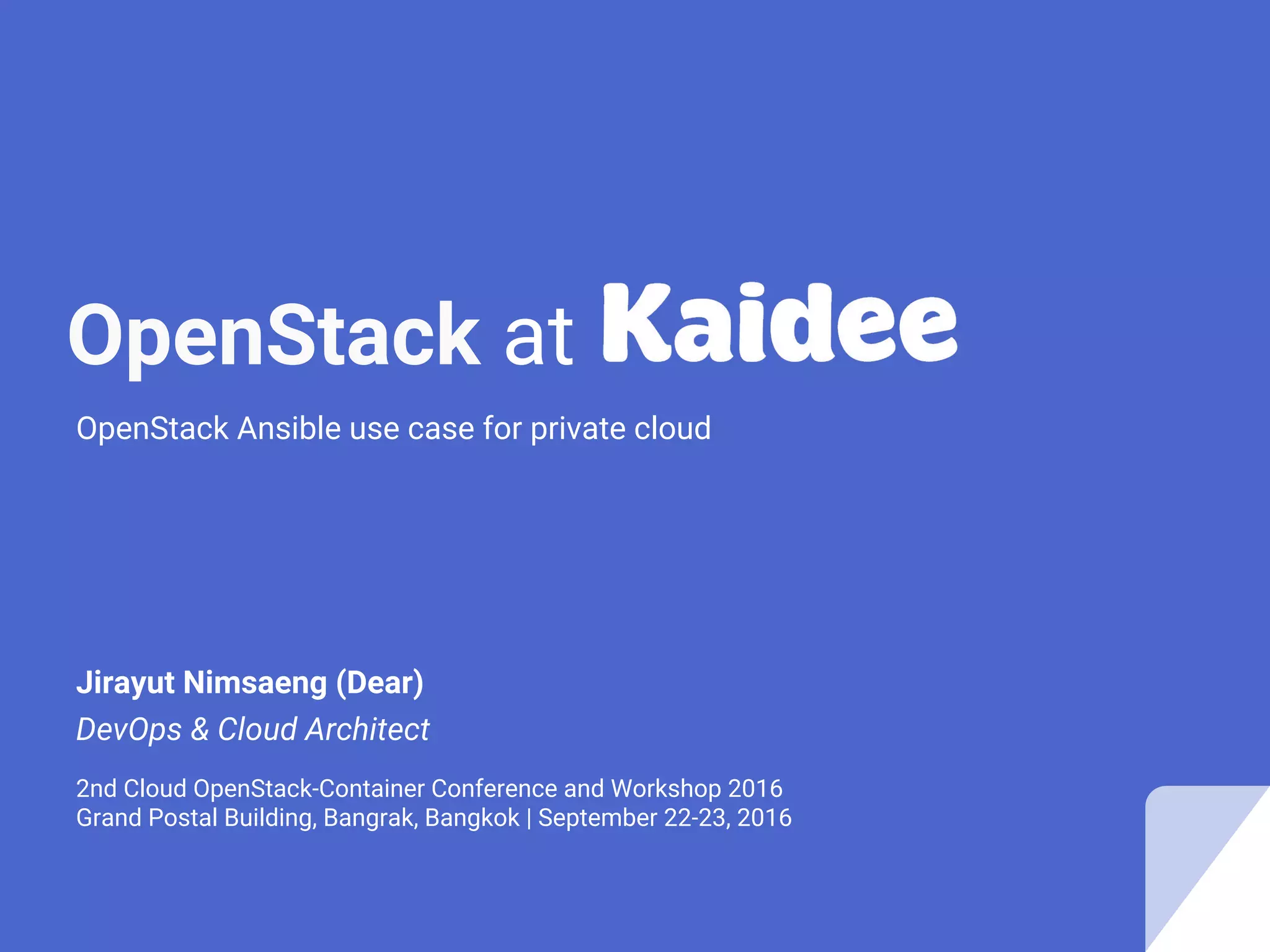 OpenStack at Kaidee

OpenStack Ansible use case for private cloud

Jirayut Nimsaeng (Dear)

DevOps & Cloud Architect

2nd Cloud OpenStack-Container Conference and Workshop 2016
Grand Postal Building, Bangrak, Bangkok | September 22-23, 2016